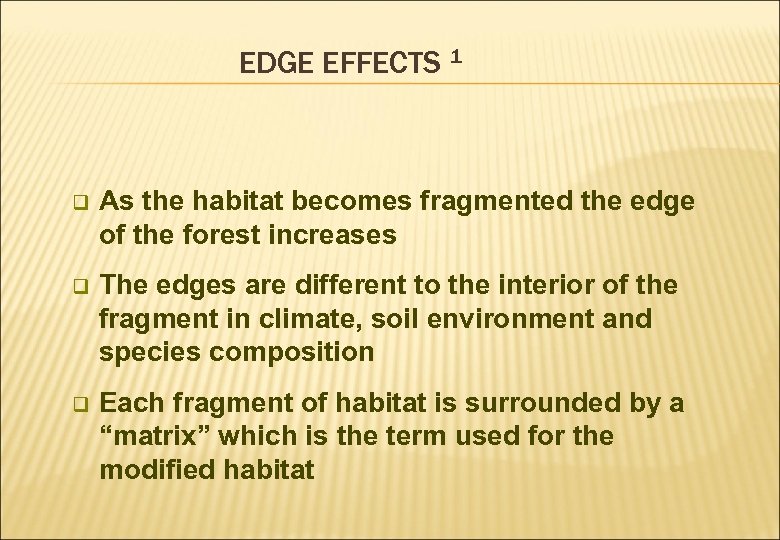 EDGE EFFECTS $^1$

As the habitat becomes fragmented the edge of the forest increases

The edges are different to the interior of the fragment in climate, soil environment and species composition

Each fragment of habitat is surrounded by a “matrix” which is the term used for the modified habitat